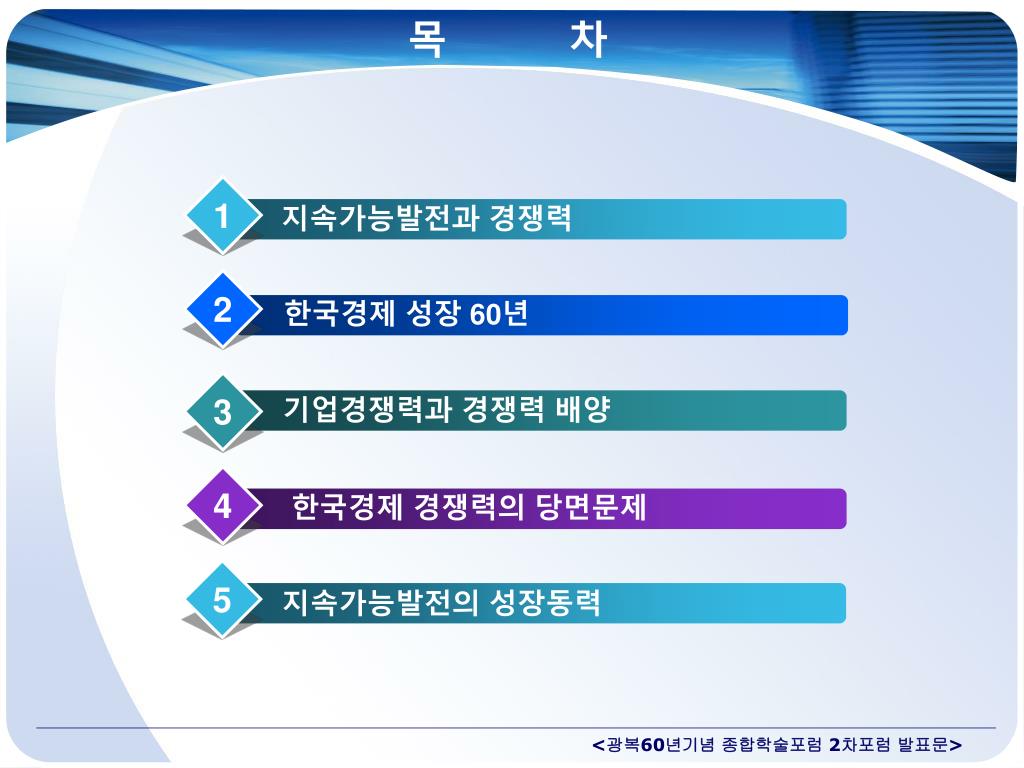 목 차

1 지속가능발전과 경쟁력

2 한국경제 성장 60년

3 기업경쟁력과 경쟁력 배양

4 한국경제 경쟁력의 당면문제

5 지속가능발전의 성장동력

<광복60년기념 종합학술포럼 2차포럼 발표문>